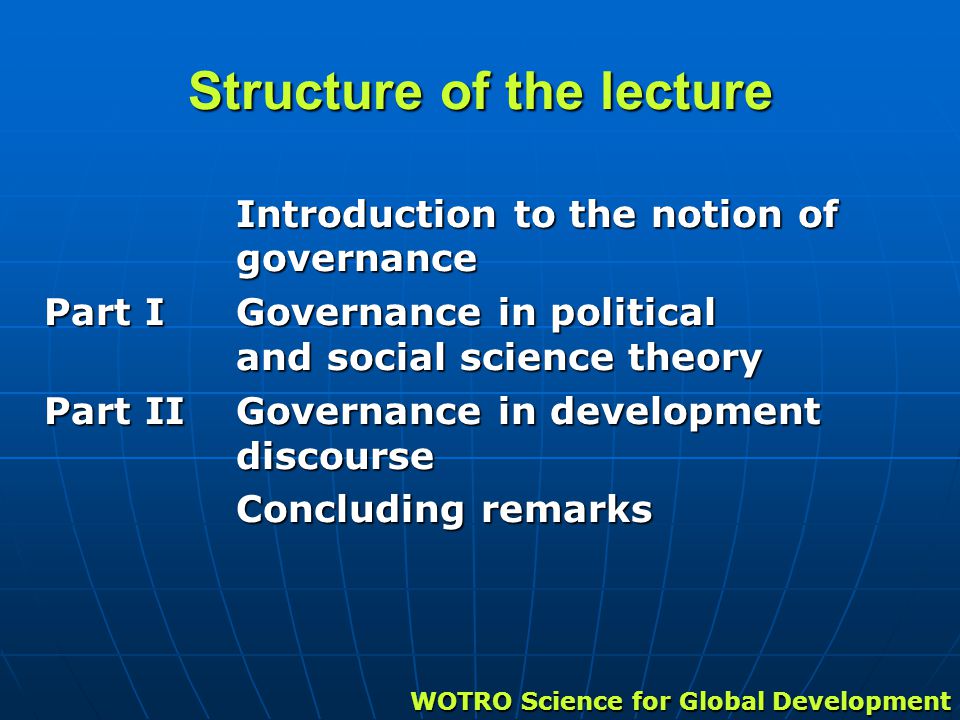 Structure of the lecture

Introduction to the notion of governance

Part I Governance in political and social science theory

Part II Governance in development discourse

Concluding remarks

WOTRO Science for Global Development